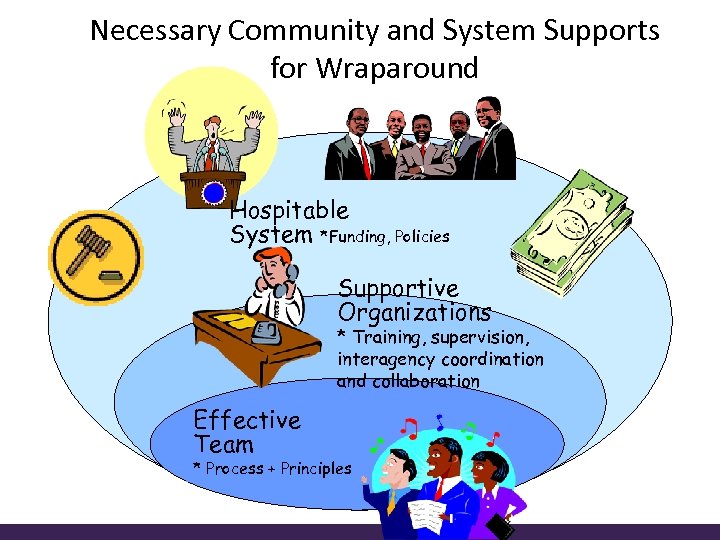 Necessary Community and System Supports for Wraparound

Hospitable System *Funding, Policies

Supportive Organizations
* Training, supervision, interagency coordination and collaboration

Effective Team
* Process + Principles